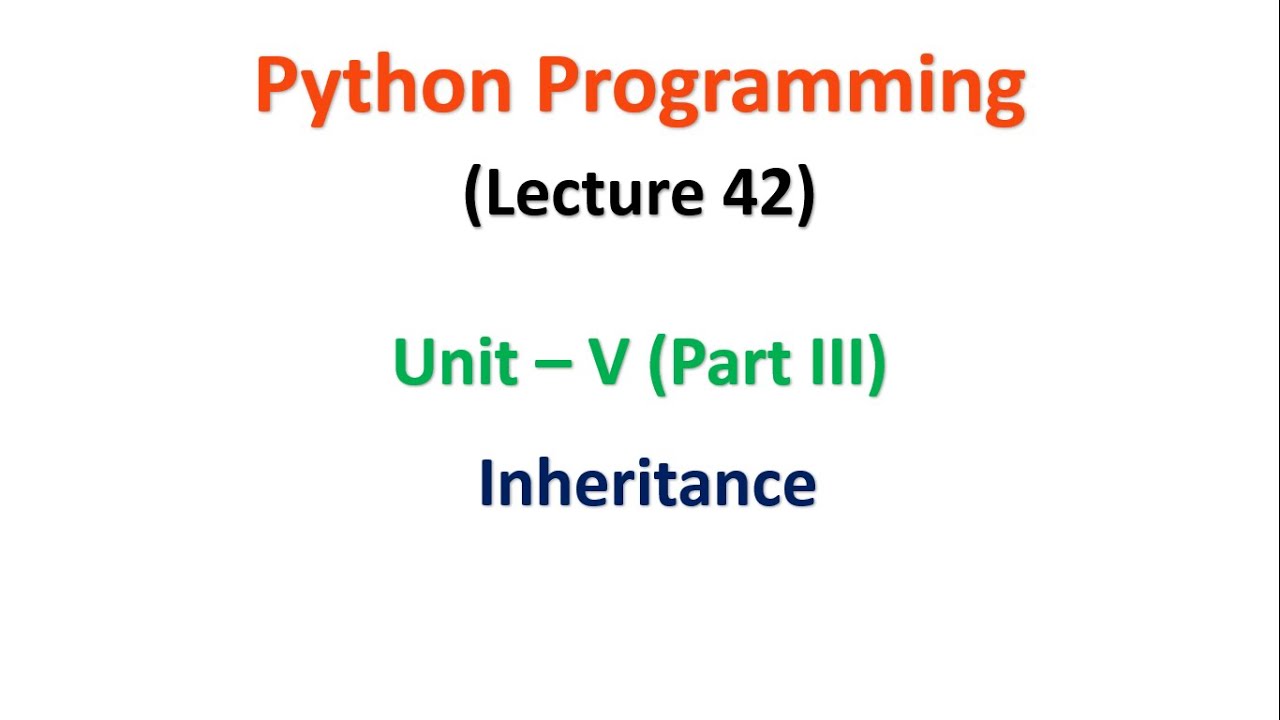 Python Programming

(Lecture 42)

Unit – V (Part III)

Inheritance